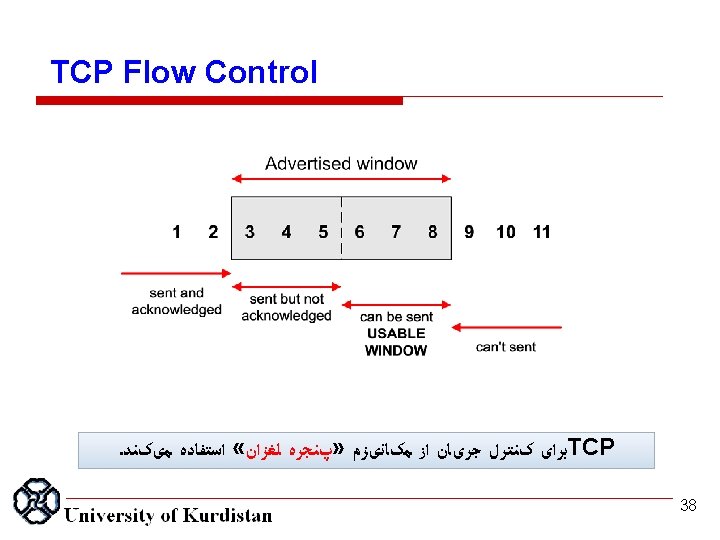 TCP Flow Control

Advertised window

1 2 3 4 5 6 7 8 9 10 11

sent and acknowledged

sent but not acknowledged

can be sent USABLE WINDOW

can't sent

TCPبرای کنترل جریان از مکانیزم «پنجره لغزان» استفاده می‌کند.

University of Kurdistan

38